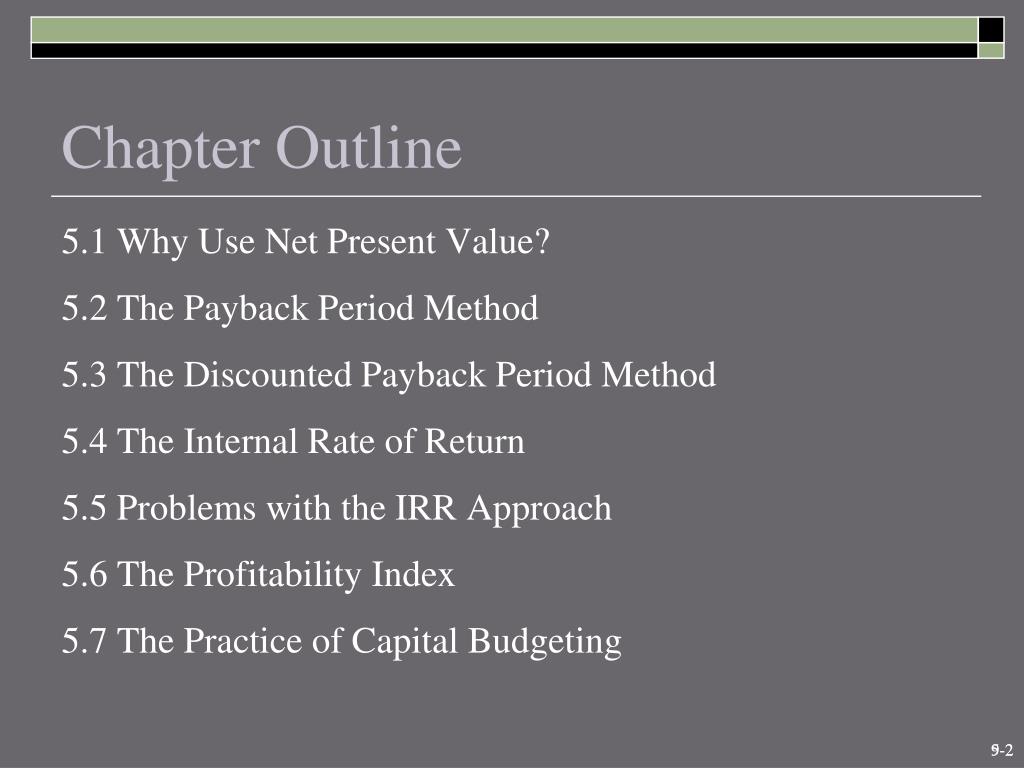 Chapter Outline

5.1 Why Use Net Present Value?

5.2 The Payback Period Method

5.3 The Discounted Payback Period Method

5.4 The Internal Rate of Return

5.5 Problems with the IRR Approach

5.6 The Profitability Index

5.7 The Practice of Capital Budgeting

9-2